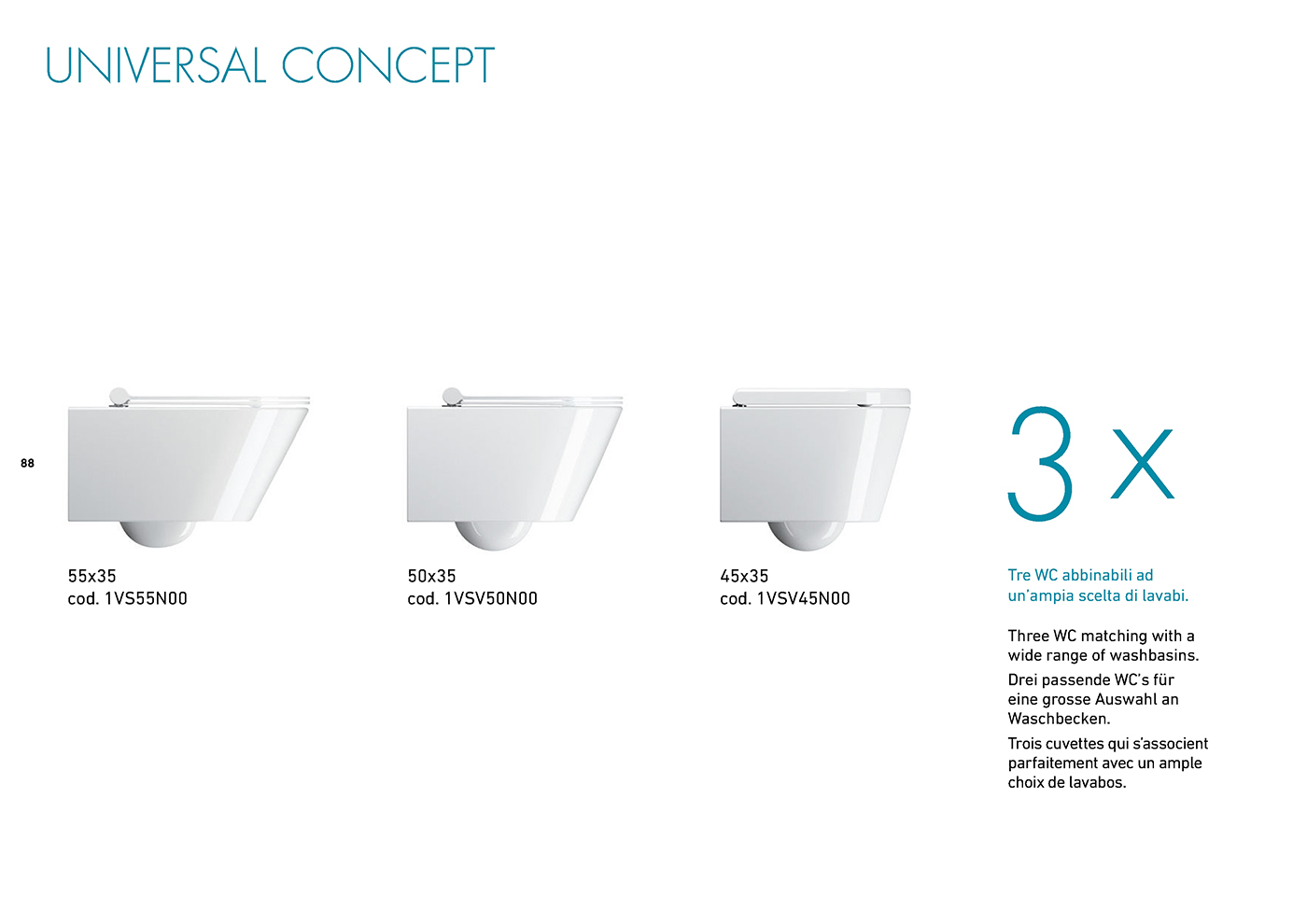 UNIVERSAL CONCEPT

88

55x35
cod. 1VS55N00

50x35
cod. 1VSV50N00

45x35
cod. 1VSV45N00

3 x

Tre WC abbinabili ad un'ampia scelta di lavabi.

Three WC matching with a wide range of washbasins.

Drei passende WC's für eine grosse Auswahl an Waschbecken.

Trois cuvettes qui s'associent parfaitement avec un ample choix de lavabos.